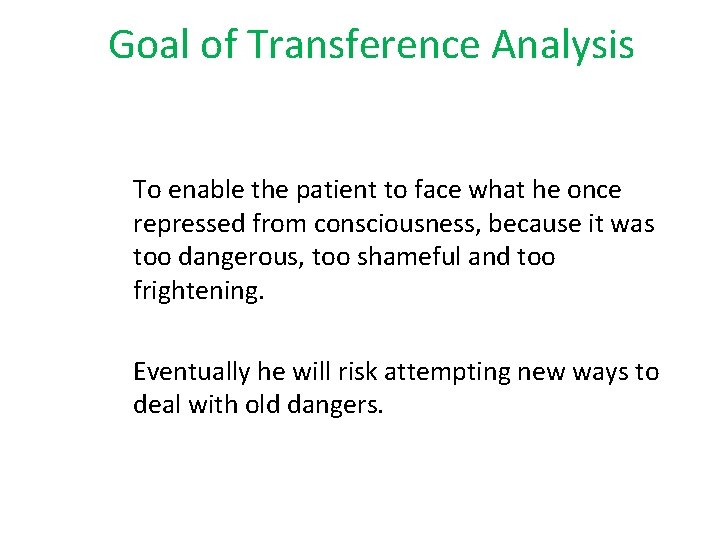 Goal of Transference Analysis

To enable the patient to face what he once repressed from consciousness, because it was too dangerous, too shameful and too frightening.

Eventually he will risk attempting new ways to deal with old dangers.